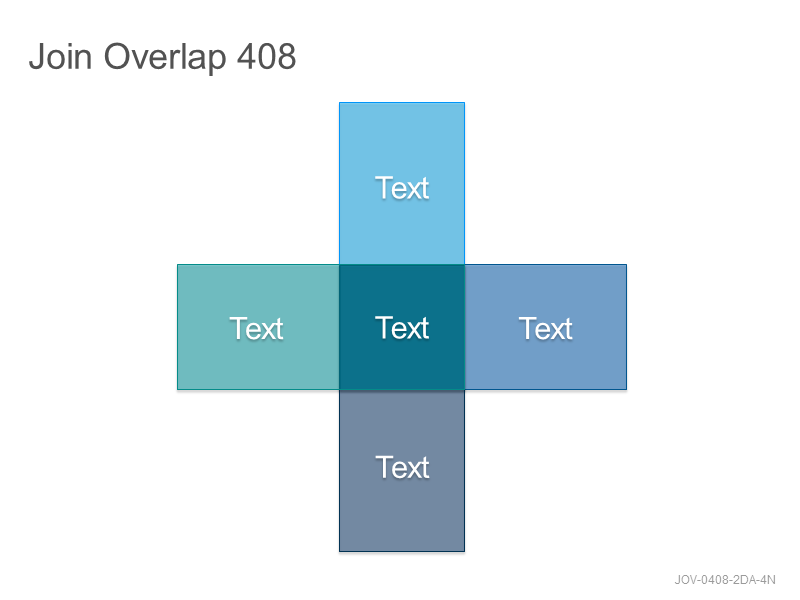 Join Overlap 408

Text

Text

Text

Text

Text

JOV-0408-2DA-4N